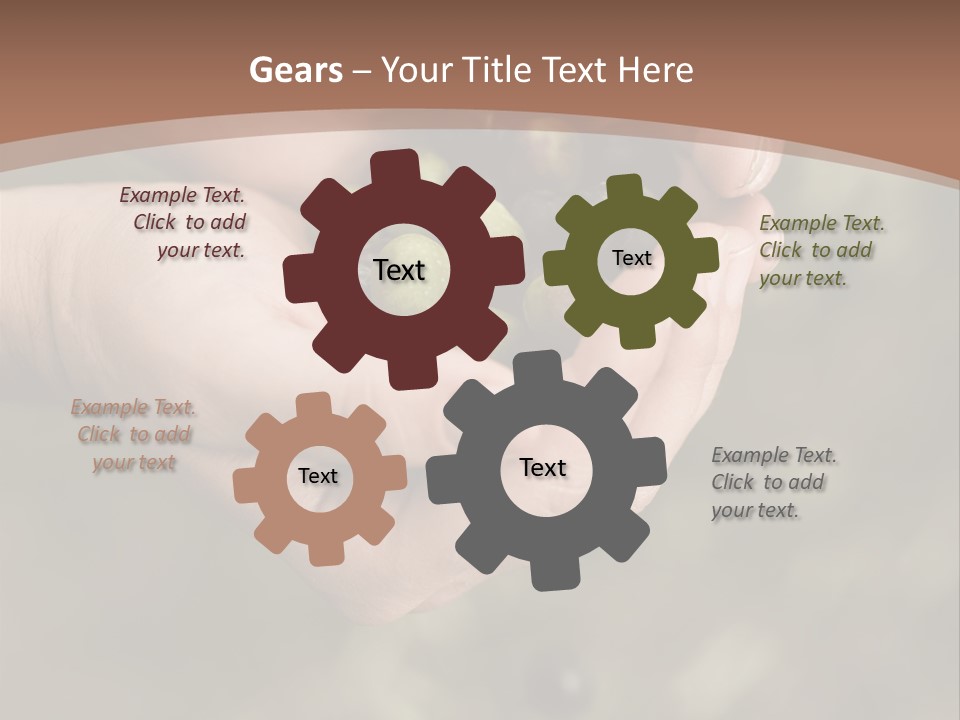 Gears – Your Title Text Here

Example Text. Click to add your text.

Text

Text

Example Text. Click to add your text.

Example Text. Click to add your text

Text

Text

Example Text. Click to add your text.